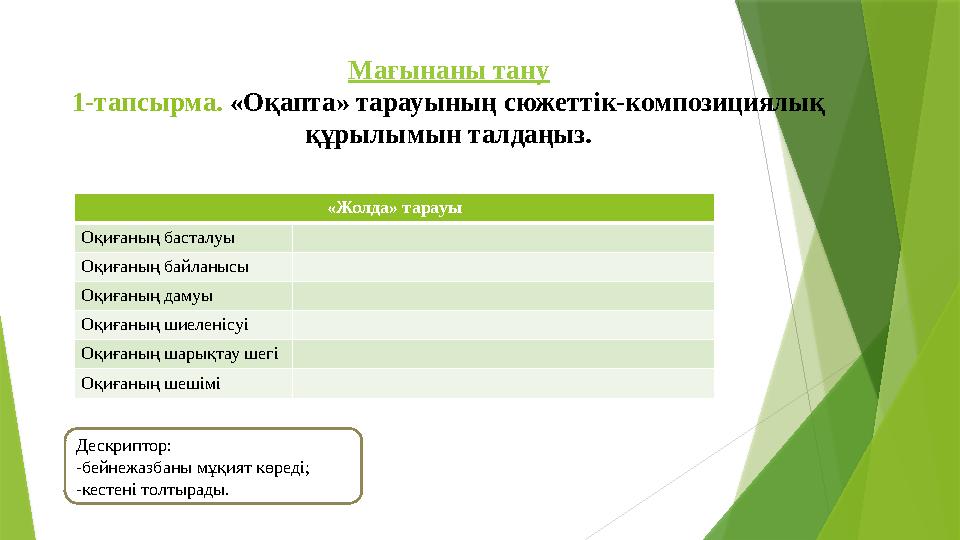 Мағынаны тану

1-тапсырма. «Оқапта» тарауының сюжеттік-композициялық құрылымын талдаңыз.

| «Жолда» тарауы | |
|---|---|
| Оқиғаның басталуы | |
| Оқиғаның байланысы | |
| Оқиғаның дамуы | |
| Оқиғаның шиеленісуі | |
| Оқиғаның шарықтау шегі | |
| Оқиғаның шешімі | |

Дескриптор:
-бейнежазбаны мұқият көреді;
-кестені толтырады.